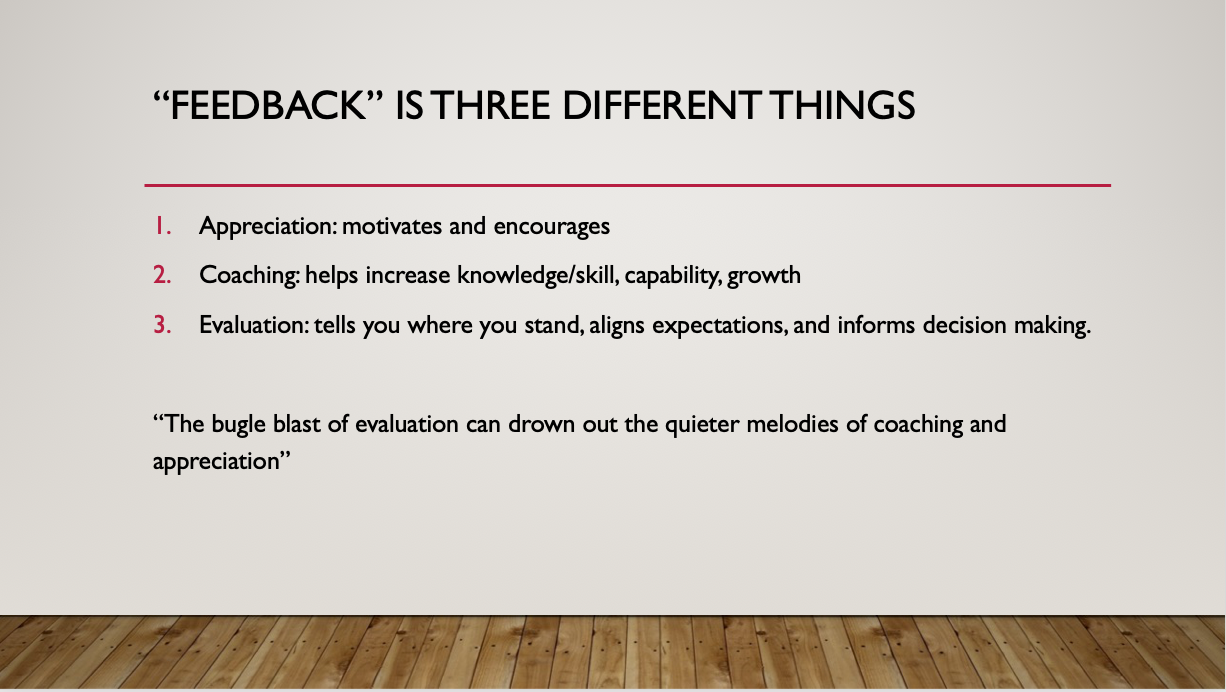 “FEEDBACK” IS THREE DIFFERENT THINGS

1. Appreciation: motivates and encourages
2. Coaching: helps increase knowledge/skill, capability, growth
3. Evaluation: tells you where you stand, aligns expectations, and informs decision making.

“The bugle blast of evaluation can drown out the quieter melodies of coaching and appreciation”